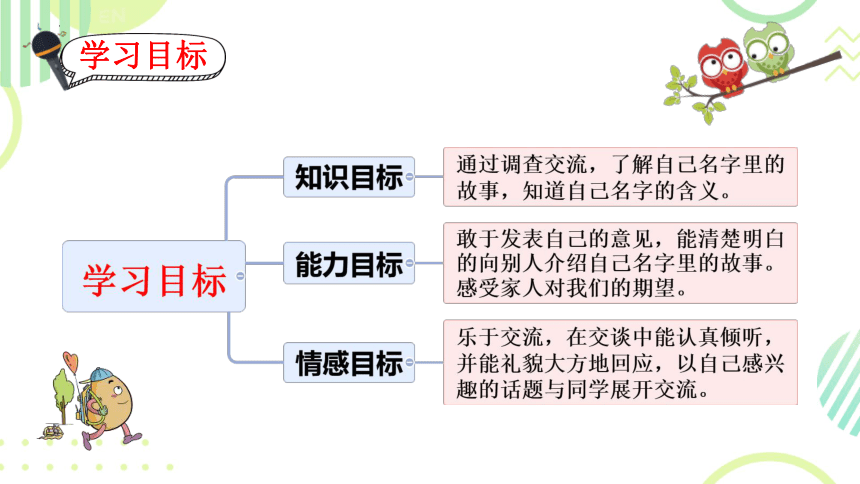 学习目标

学习目标

知识目标

通过调查交流，了解自己名字里的故事，知道自己名字的含义。

能力目标

敢于发表自己的意见，能清楚明白的向别人介绍自己名字里的故事。感受家人对我们的期望。

情感目标

乐于交流，在交谈中能认真倾听，并能礼貌大方地回应，以自己感兴趣的话题与同学展开交流。